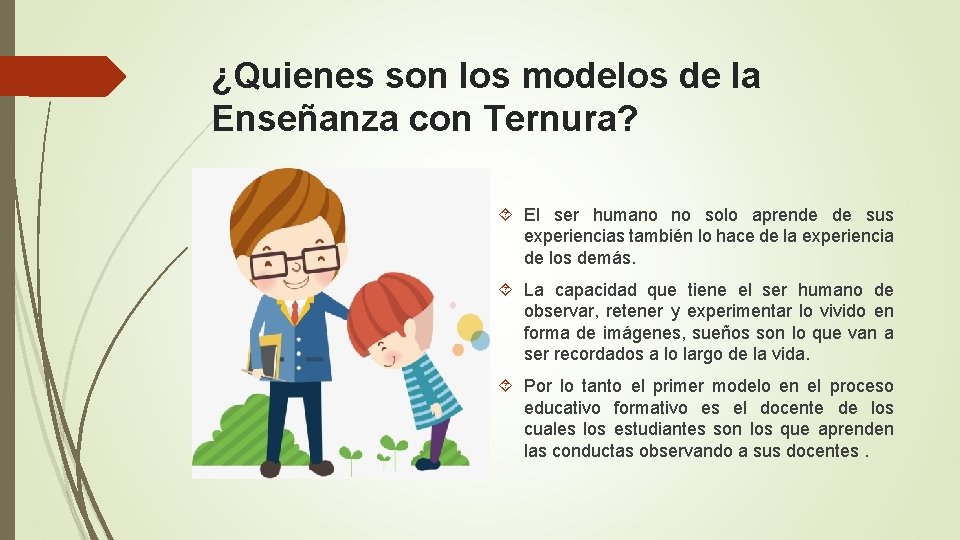 ¿Quienes son los modelos de la Enseñanza con Ternura?

El ser humano no solo aprende de sus experiencias también lo hace de la experiencia de los demás.

La capacidad que tiene el ser humano de observar, retener y experimentar lo vivido en forma de imágenes, sueños son lo que van a ser recordados a lo largo de la vida.

Por lo tanto el primer modelo en el proceso educativo formativo es el docente de los cuales los estudiantes son los que aprenden las conductas observando a sus docentes .